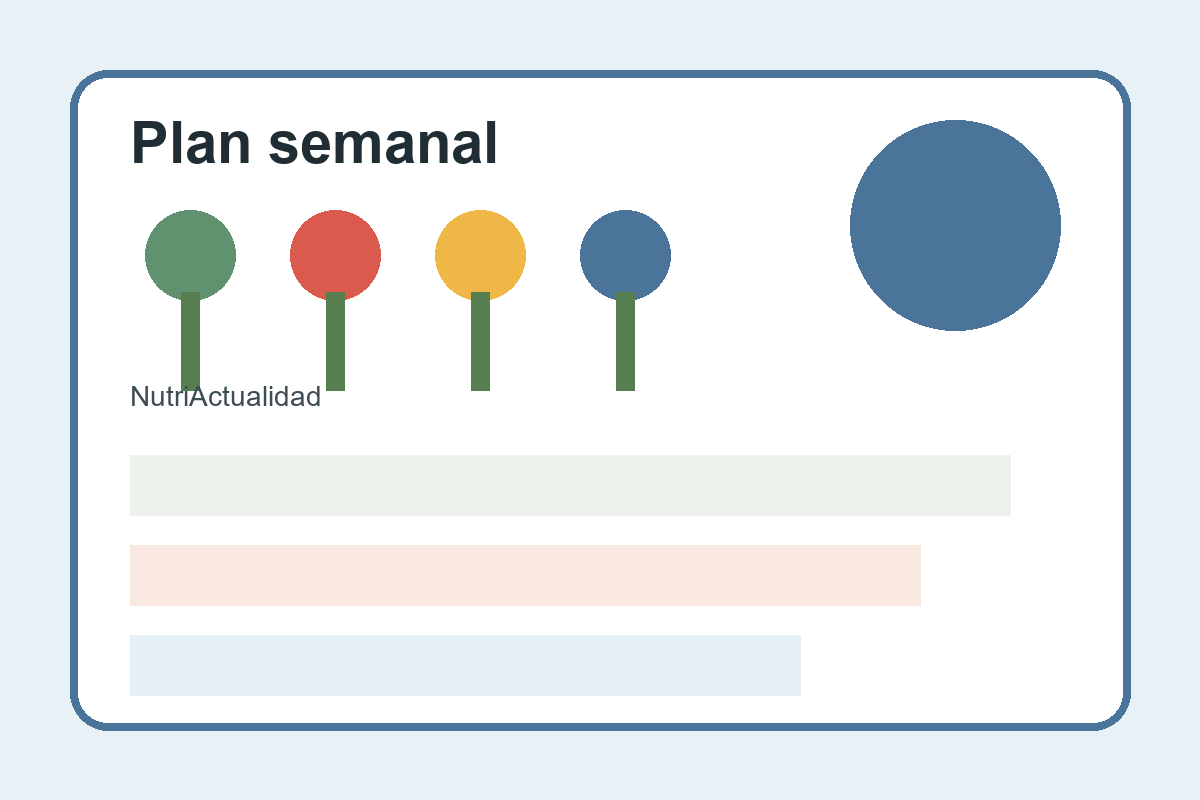 Plan semanal

NutriActualidad